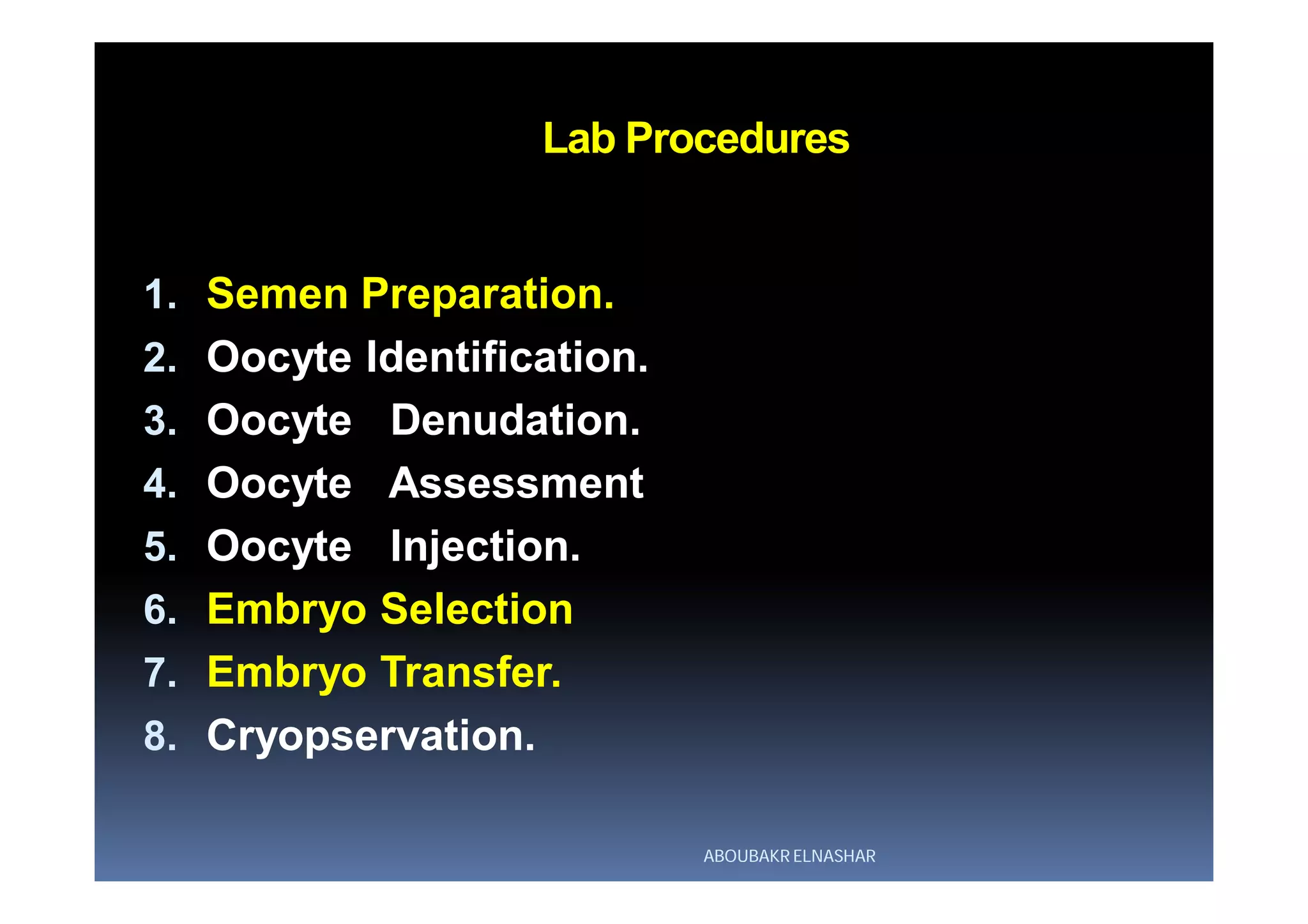 Lab Procedures

1. Semen Preparation.
2. Oocyte Identification.
3. Oocyte Denudation.
4. Oocyte Assessment
5. Oocyte Injection.
6. Embryo Selection
7. Embryo Transfer.
8. Cryopservation.

ABOUBAKR ELNASHAR